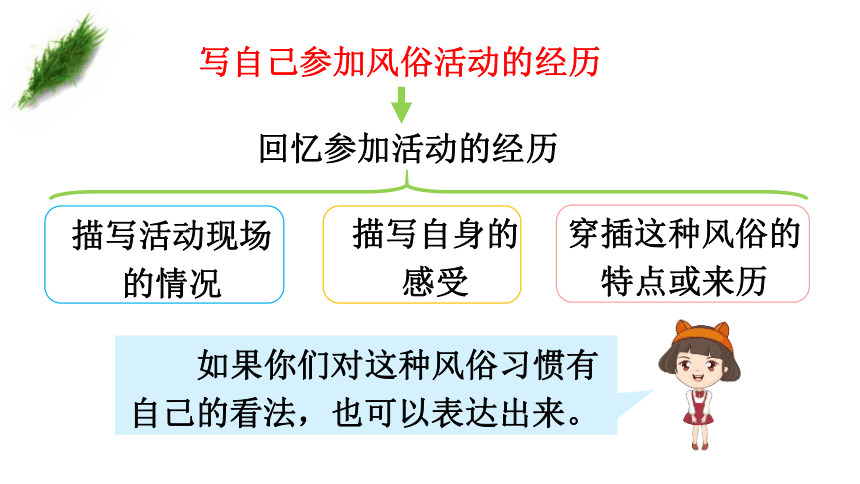 写自己参加风俗活动的经历

回忆参加活动的经历

描写活动现场的情况

描写自身的感受

穿插这种风俗的特点或来历

如果你们对这种风俗习惯有自己的看法，也可以表达出来。